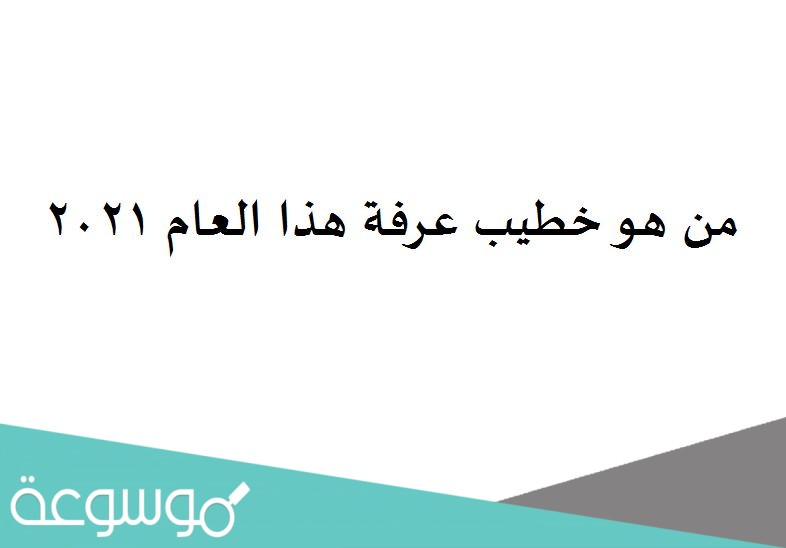 من هو خطيب عرفة هذا العام ٢٠٢١

موسوعة